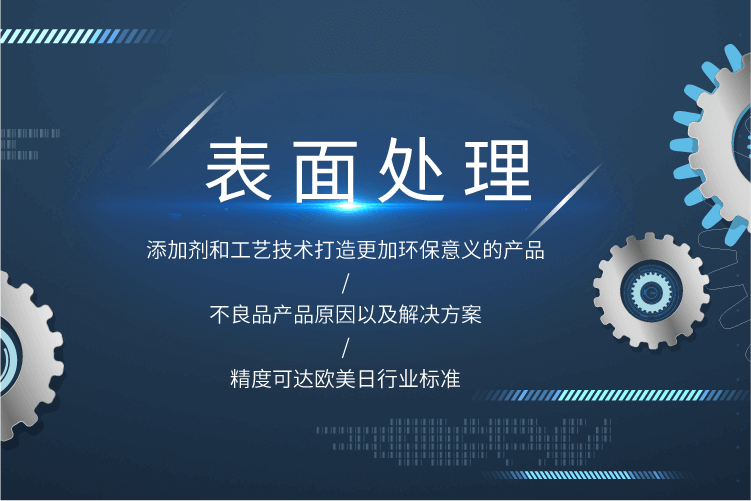 表面处理

添加剂和工艺技术打造更加环保意义的产品

/

不良品产品原因以及解决方案

/

精度可达欧美日行业标准